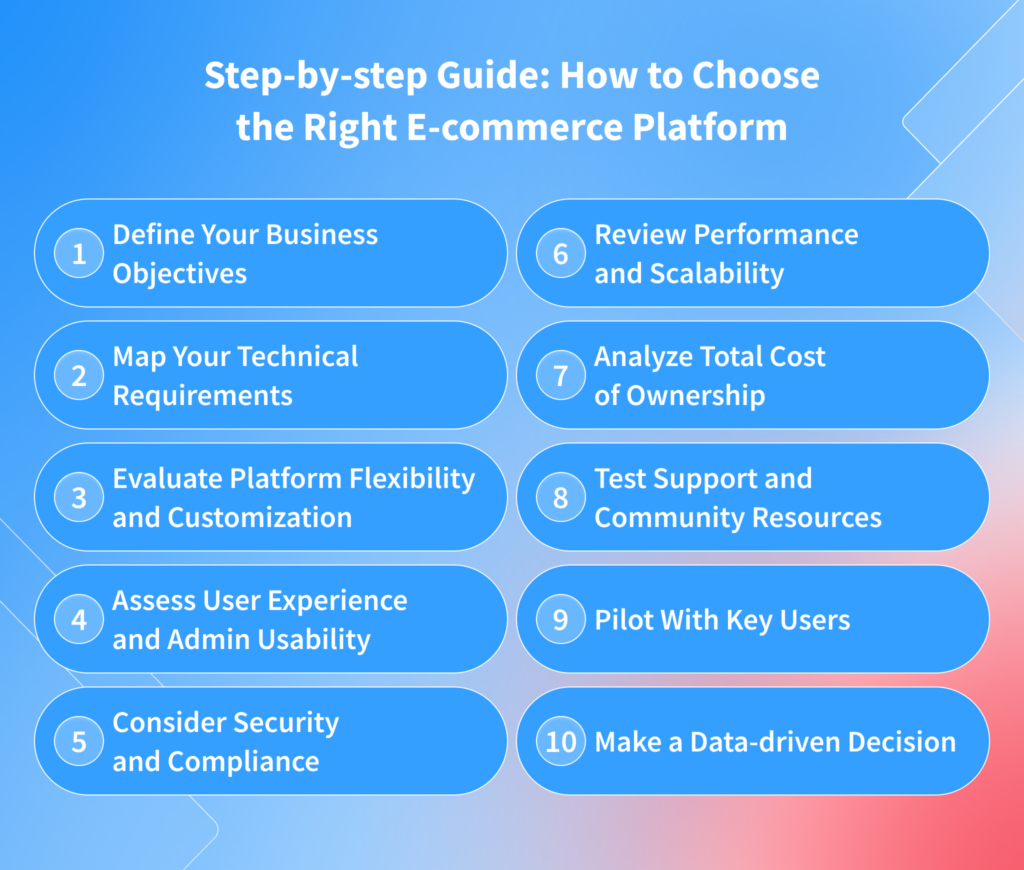 Step-by-step Guide: How to Choose the Right E-commerce Platform

1 Define Your Business Objectives

2 Map Your Technical Requirements

3 Evaluate Platform Flexibility and Customization

4 Assess User Experience and Admin Usability

5 Consider Security and Compliance

6 Review Performance and Scalability

7 Analyze Total Cost of Ownership

8 Test Support and Community Resources

9 Pilot With Key Users

10 Make a Data-driven Decision